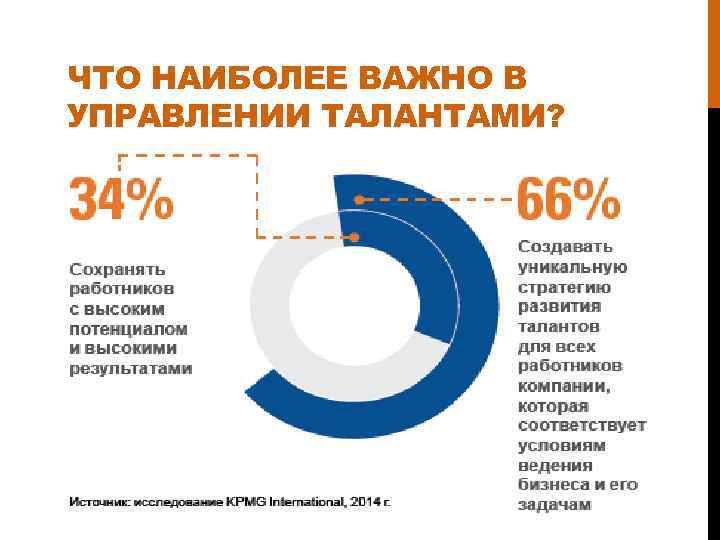 ЧТО НАИБОЛЕЕ ВАЖНО В УПРАВЛЕНИИ ТАЛАНТАМИ?

34%

Сохранять работников с высоким потенциалом и высокими результатами

66%

Создавать уникальную стратегию развития талантов для всех работников компании, которая соответствует условиям ведения бизнеса и его задачам

Источник: исследование KPMG International, 2014 г.